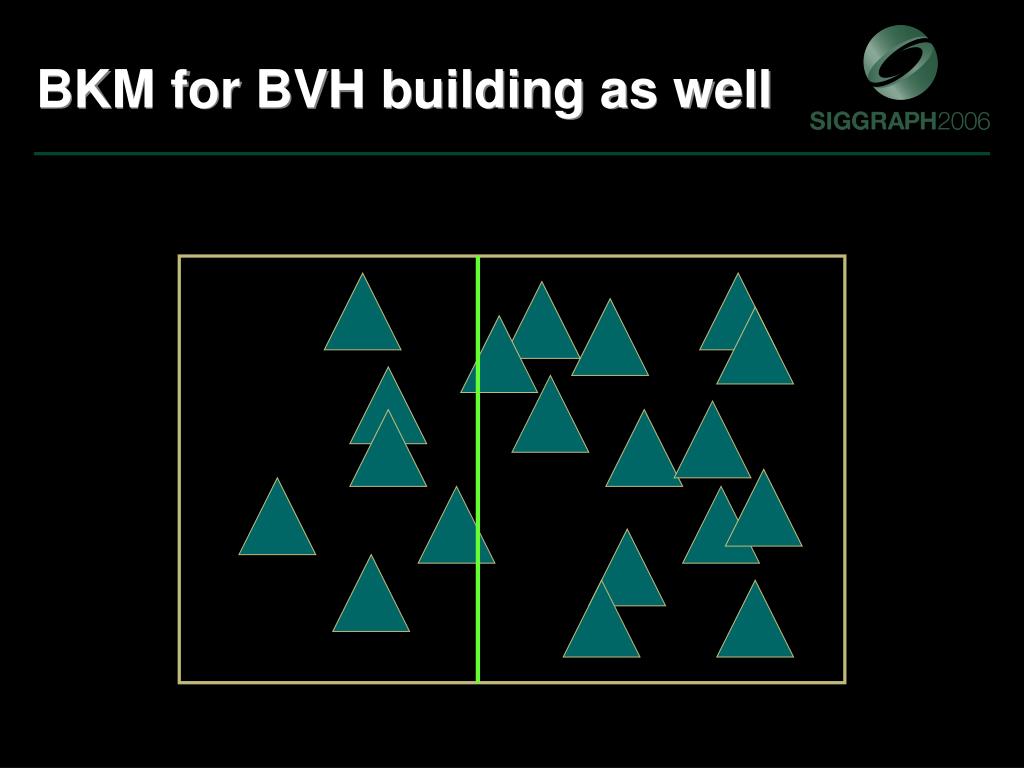 BKM for BVH building as well

SIGGRAPH2006